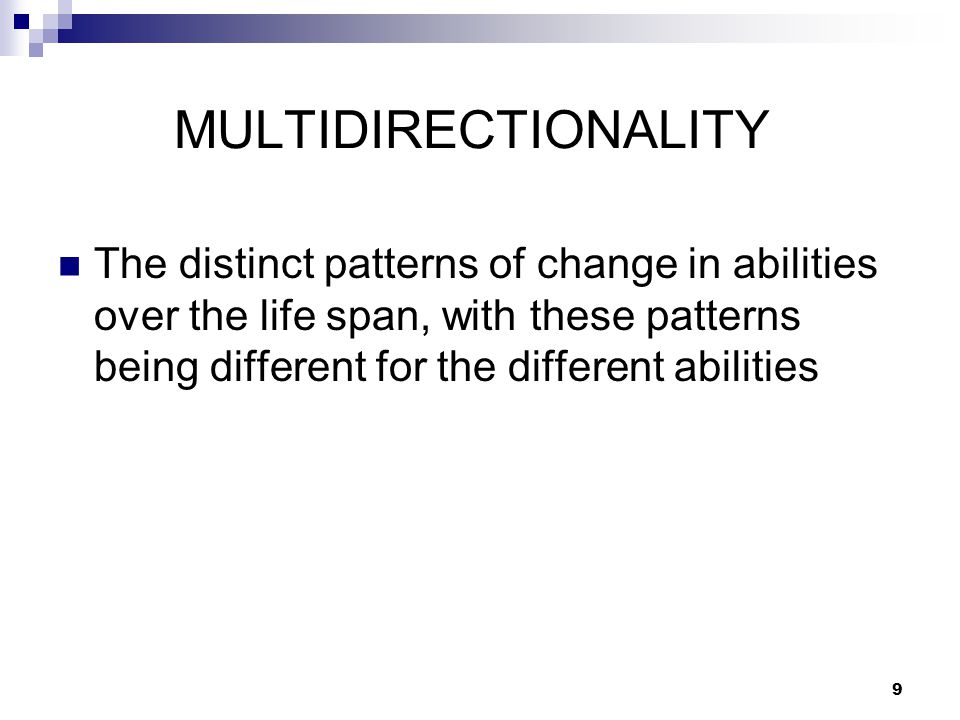 MULTIDIRECTIONALITY

The distinct patterns of change in abilities over the life span, with these patterns being different for the different abilities

9